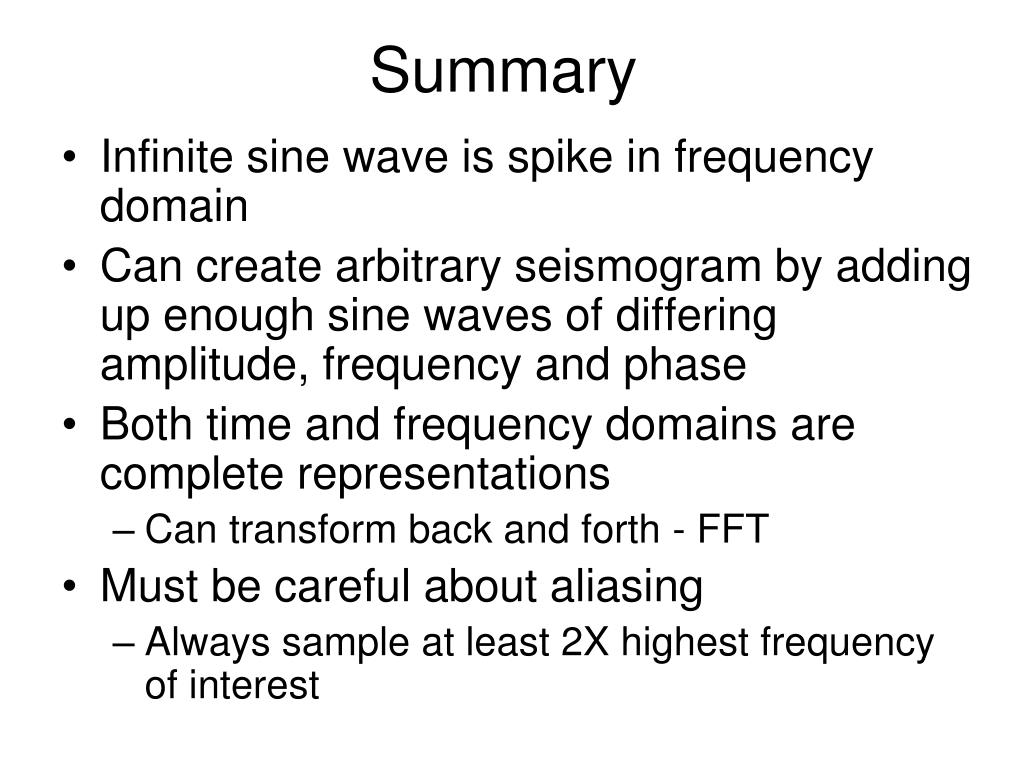 Summary

• Infinite sine wave is spike in frequency domain
• Can create arbitrary seismogram by adding up enough sine waves of differing amplitude, frequency and phase
• Both time and frequency domains are complete representations
– Can transform back and forth - FFT
• Must be careful about aliasing
– Always sample at least 2X highest frequency of interest